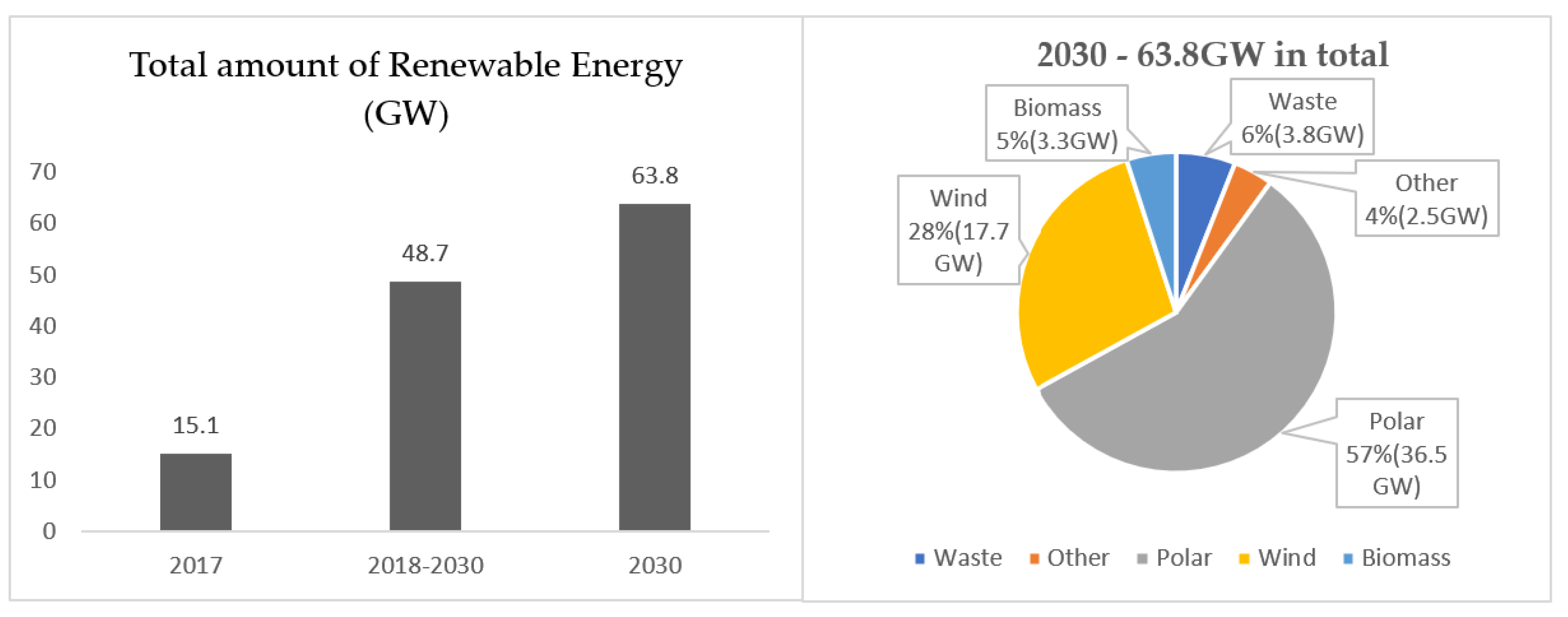 Total amount of Renewable Energy (GW)

70
60
50
40
30
20
10
0

15.1
48.7
63.8

2017
2018-2030
2030

2030 - 63.8GW in total

Biomass 5%(3.3GW)
Waste 6%(3.8GW)
Other 4%(2.5GW)
Wind 28%(17.7 GW)
Polar 57%(36.5 GW)

Waste
Other
Polar
Wind
Biomass